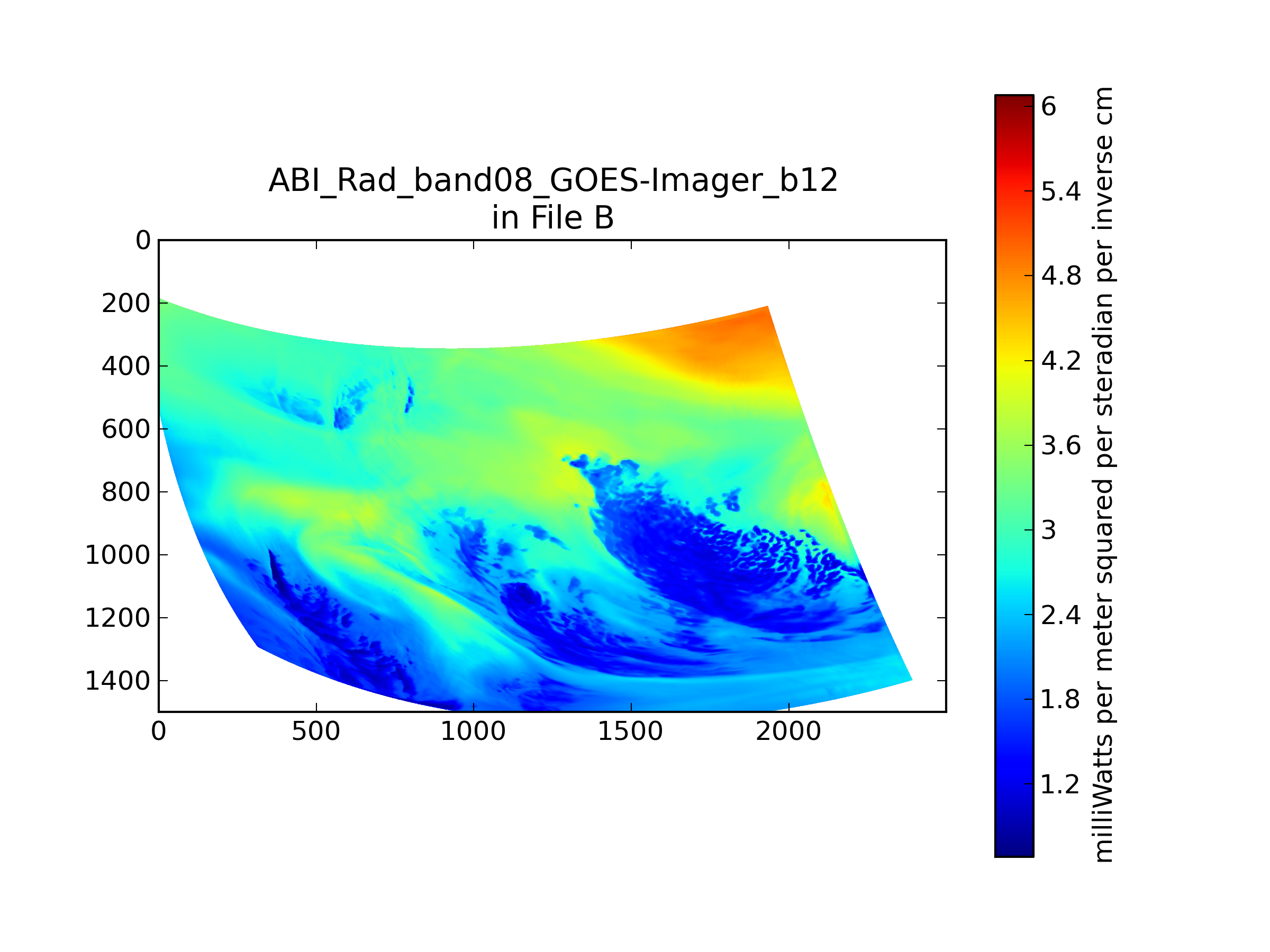 ABI_Rad_band08_GOES-Imager_b12
in File B

0
200
400
600
800
1000
1200
1400

0
500
1000
1500
2000

6
5.4
4.8
4.2
3.6
3
2.4
1.8
1.2

milliWatts per meter squared per steradian per inverse cm